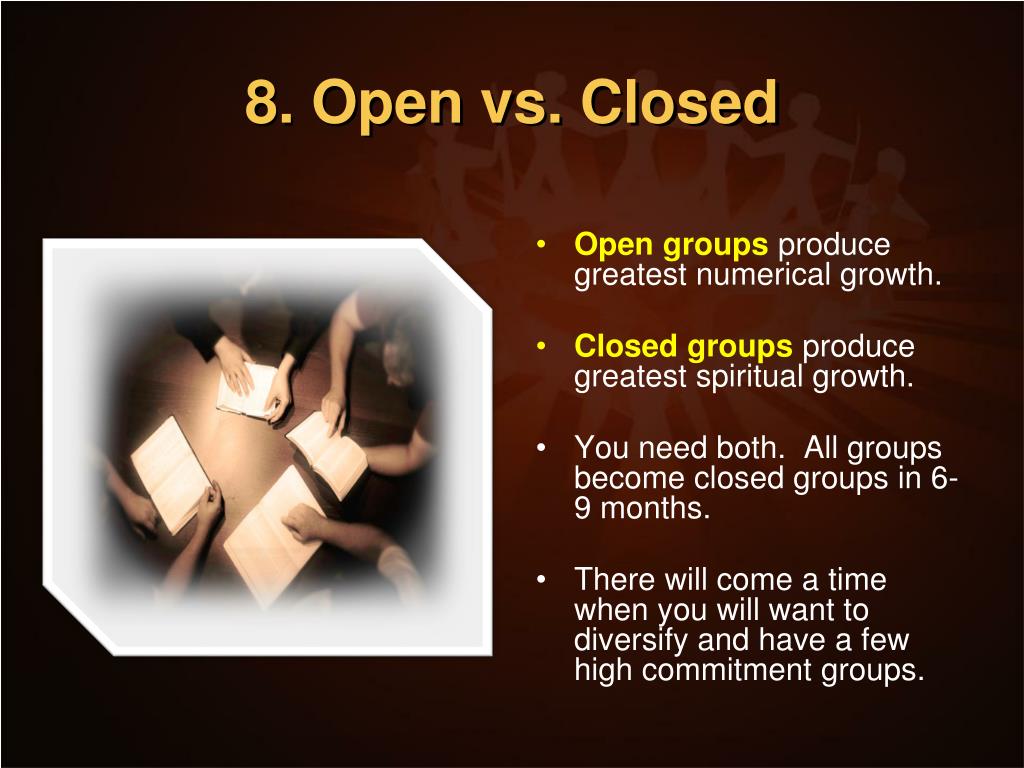 8. Open vs. Closed

• Open groups produce greatest numerical growth.

• Closed groups produce greatest spiritual growth.

• You need both. All groups become closed groups in 6-9 months.

• There will come a time when you will want to diversify and have a few high commitment groups.